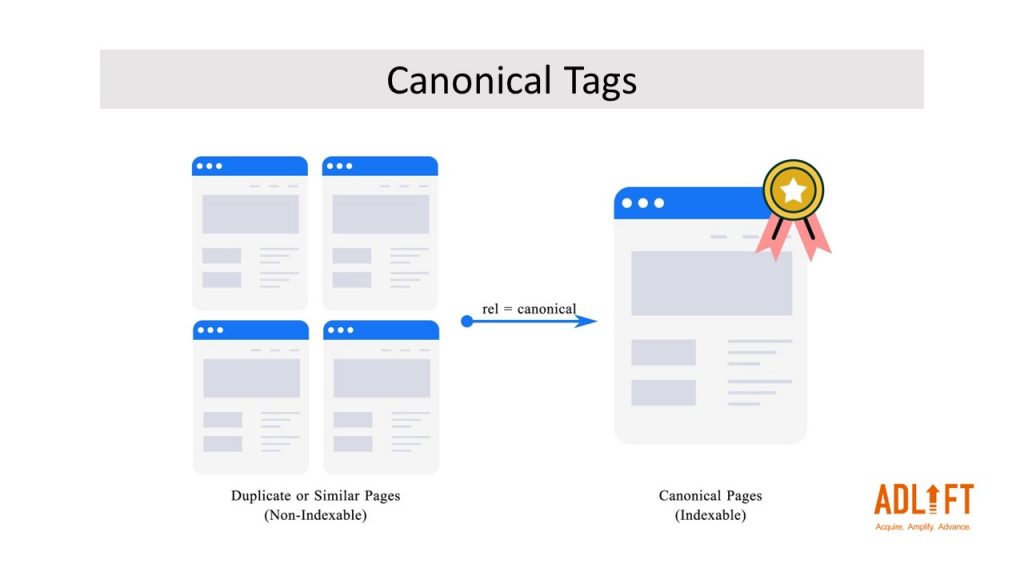 Canonical Tags

rel = canonical

Duplicate or Similar Pages
(Non-Indexable)

Canonical Pages
(Indexable)

ADLIFT
Acquire. Amplify. Advance.